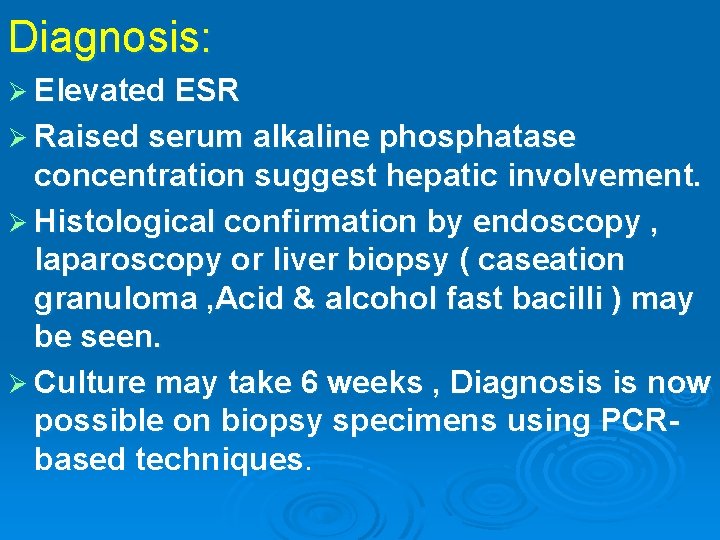 Diagnosis:

➢ Elevated ESR

➢ Raised serum alkaline phosphatase concentration suggest hepatic involvement.

➢ Histological confirmation by endoscopy , laparoscopy or liver biopsy ( caseation granuloma ,Acid & alcohol fast bacilli ) may be seen.

➢ Culture may take 6 weeks , Diagnosis is now possible on biopsy specimens using PCR-based techniques.